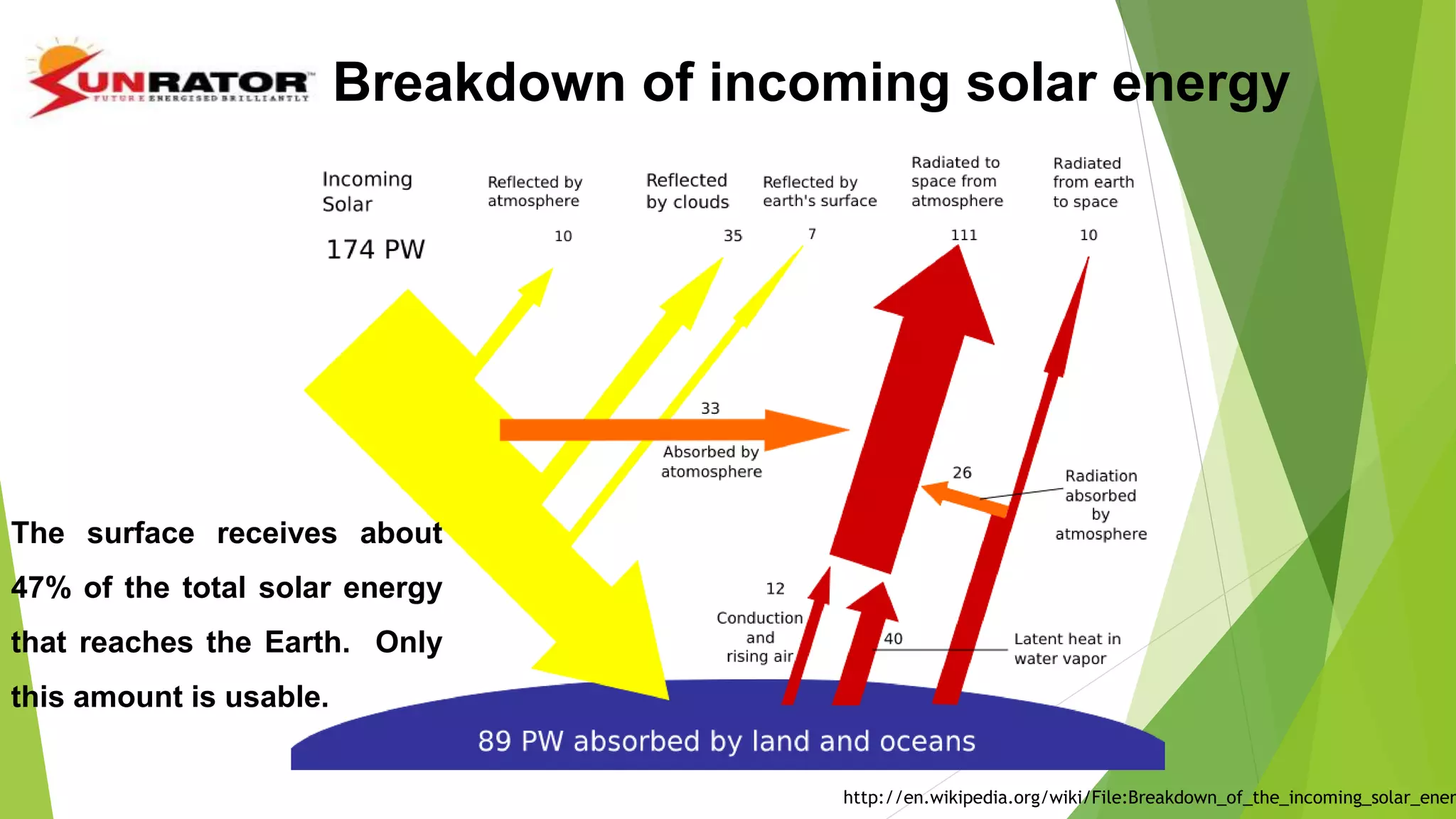 SUNRATOR™
FUTURE ENERGISED BRILLIANTLY

Breakdown of incoming solar energy

Incoming Solar

174 PW

Reflected by atmosphere

10

Reflected by clouds

35

Reflected by earth's surface

7

Radiated to space from atmosphere

111

Radiated from earth to space

10

33

Absorbed by atomosphere

26

Radiation absorbed by atmosphere

12

Conduction and rising air

40

Latent heat in water vapor

89 PW absorbed by land and oceans

The surface receives about 47% of the total solar energy that reaches the Earth. Only this amount is usable.

http://en.wikipedia.org/wiki/File:Breakdown_of_the_incoming_solar_ener